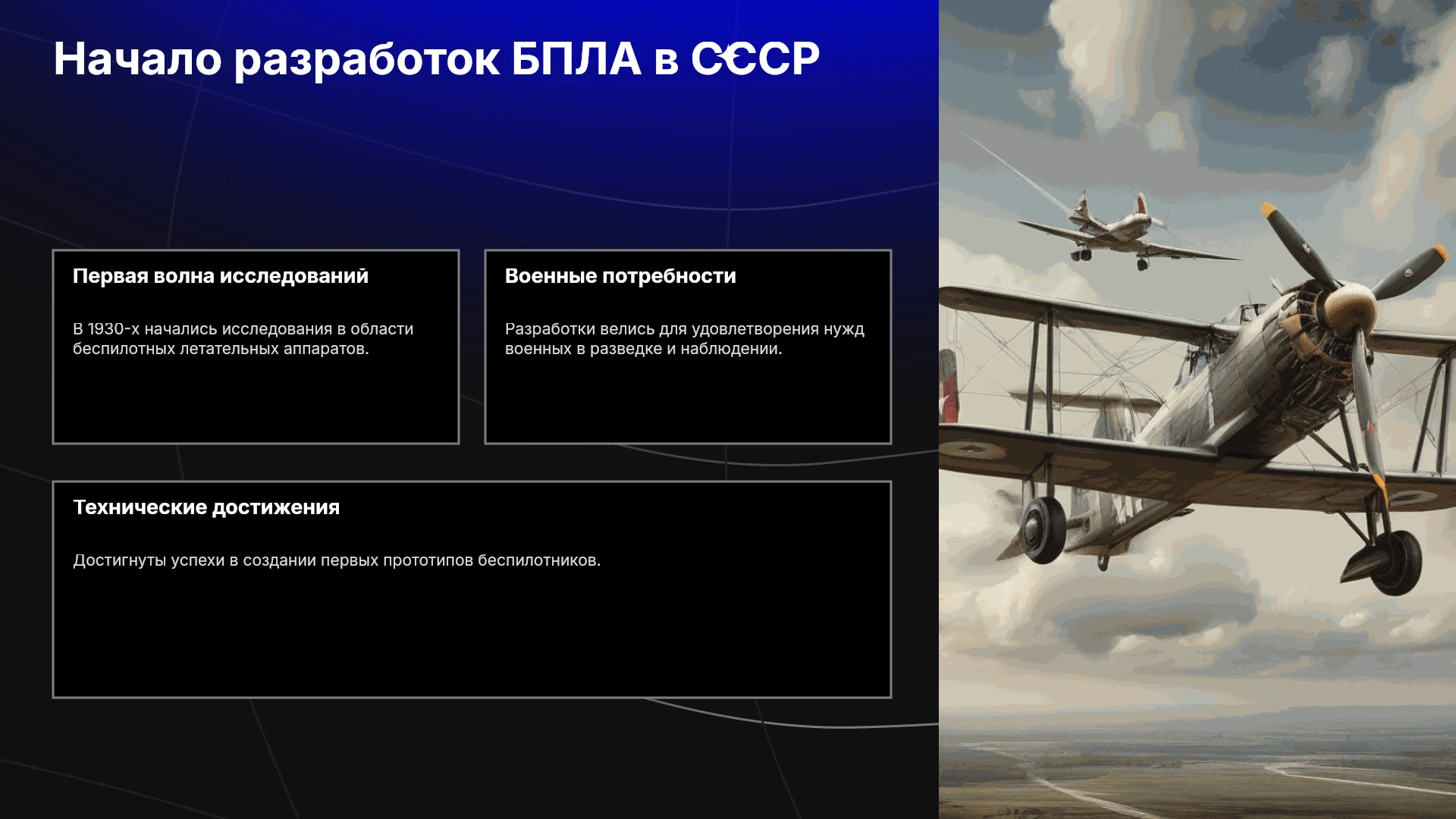 Начало разработок БПЛА в СССР

Первая волна исследований

В 1930-х начались исследования в области беспилотных летательных аппаратов.

Военные потребности

Разработки велись для удовлетворения нужд военных в разведке и наблюдении.

Технические достижения

Достигнуты успехи в создании первых прототипов беспилотников.